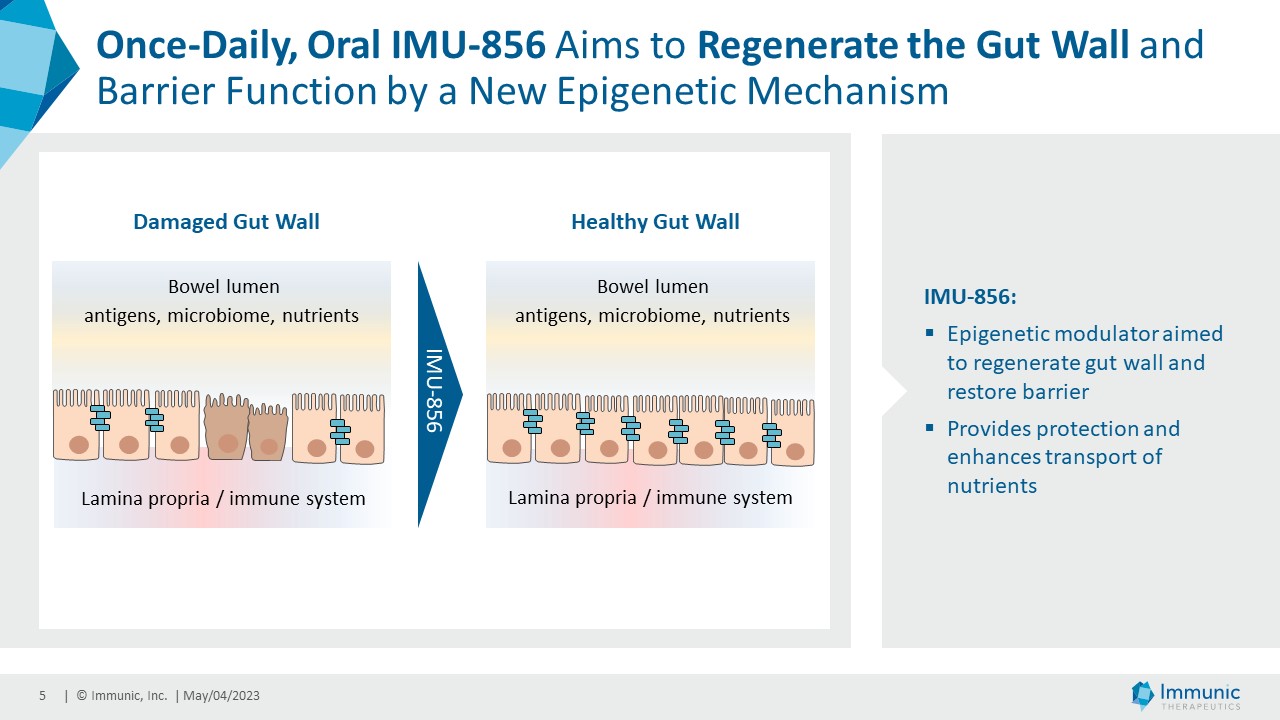 Once-Daily, Oral IMU-856 Aims to Regenerate the Gut Wall and Barrier Function by a New Epigenetic Mechanism

Damaged Gut Wall

Bowel lumen
antigens, microbiome, nutrients

Lamina propria / immune system

IMU-856

Healthy Gut Wall

Bowel lumen
antigens, microbiome, nutrients

Lamina propria / immune system

IMU-856:

▪ Epigenetic modulator aimed to regenerate gut wall and restore barrier

▪ Provides protection and enhances transport of nutrients

5 | © Immunic, Inc. | May/04/2023

Immunic
THERAPEUTICS